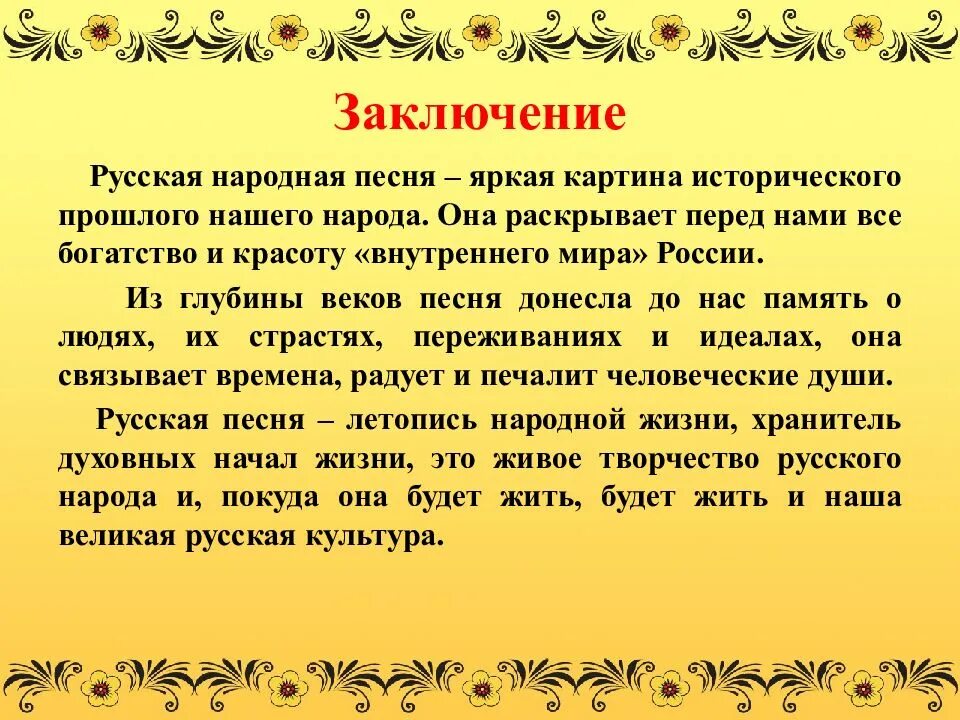 Заключение

Русская народная песня – яркая картина исторического прошлого нашего народа. Она раскрывает перед нами все богатство и красоту «внутреннего мира» России.

Из глубины веков песня донесла до нас память о людях, их страстях, переживаниях и идеалах, она связывает времена, радует и печалит человеческие души.

Русская песня – летопись народной жизни, хранитель духовных начал жизни, это живое творчество русского народа и, покуда она будет жить, будет жить и наша великая русская культура.